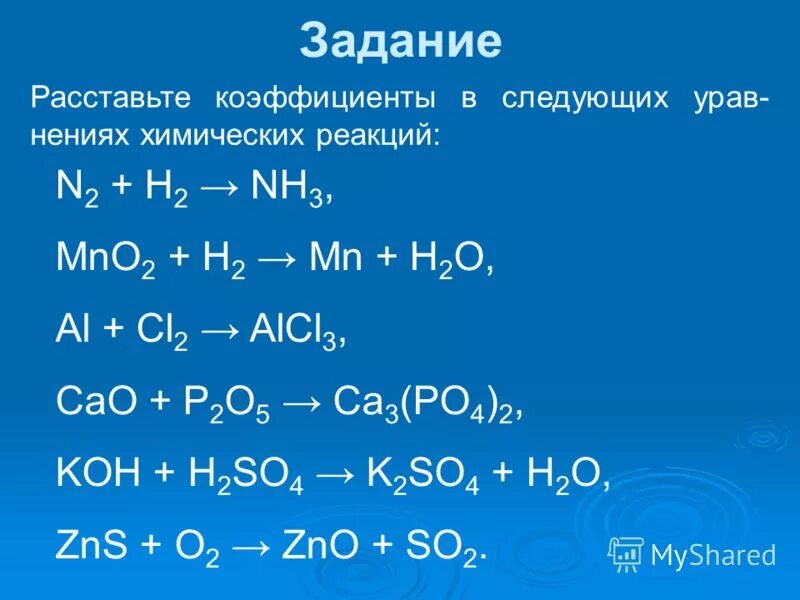 Задание

Расставьте коэффициенты в следующих уравнениях химических реакций:

$N_2 + H_2 \rightarrow NH_3$,

$MnO_2 + H_2 \rightarrow Mn + H_2O$,

$Al + Cl_2 \rightarrow AlCl_3$,

$CaO + P_2O_5 \rightarrow Ca_3(PO_4)_2$,

$KOH + H_2SO_4 \rightarrow K_2SO_4 + H_2O$,

$ZnS + O_2 \rightarrow ZnO + SO_2$.

MyShared